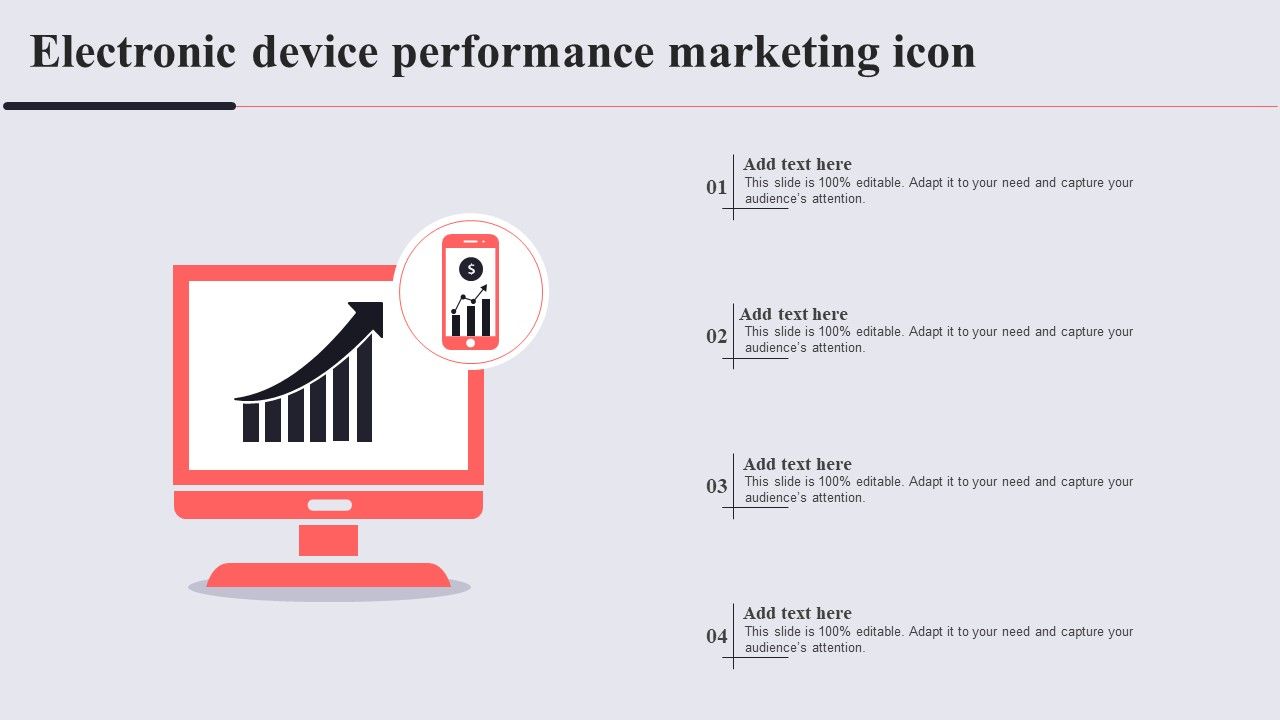 Electronic device performance marketing icon

$

01
Add text here
This slide is 100% editable. Adapt it to your need and capture your audience's attention.

02
Add text here
This slide is 100% editable. Adapt it to your need and capture your audience's attention.

03
Add text here
This slide is 100% editable. Adapt it to your need and capture your audience's attention.

04
Add text here
This slide is 100% editable. Adapt it to your need and capture your audience's attention.